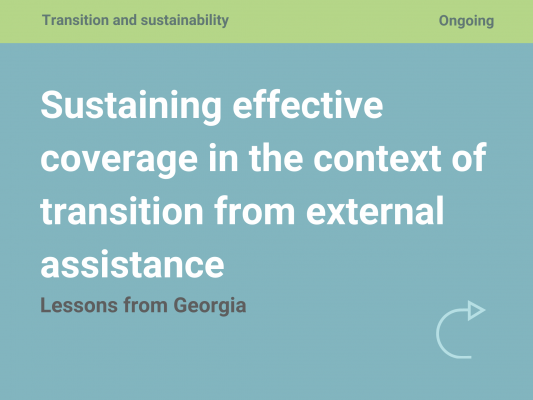 Transition and sustainability

Ongoing

Sustaining effective coverage in the context of transition from external assistance

Lessons from Georgia